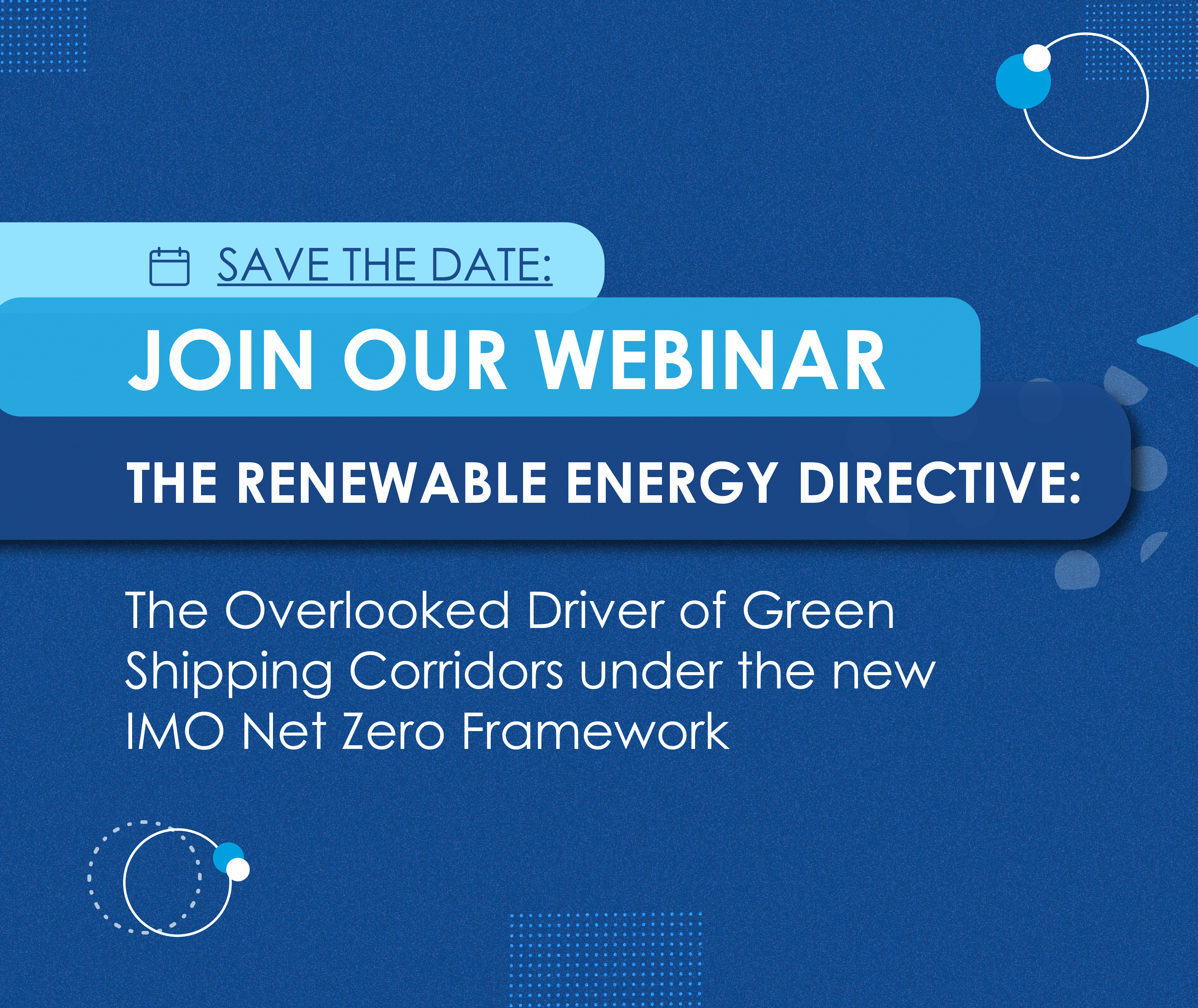 SAVE THE DATE:

JOIN OUR WEBINAR

THE RENEWABLE ENERGY DIRECTIVE:

The Overlooked Driver of Green Shipping Corridors under the new IMO Net Zero Framework